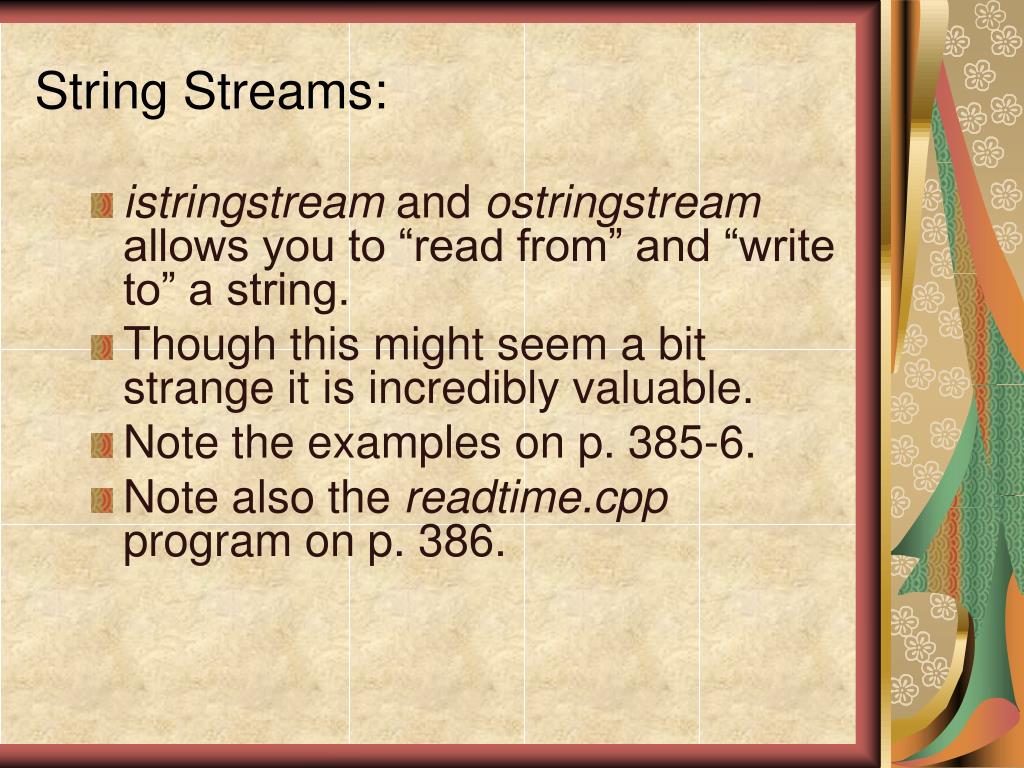 String Streams:

istringstream and ostringstream allows you to “read from” and “write to” a string.

Though this might seem a bit strange it is incredibly valuable.

Note the examples on p. 385-6.

Note also the readtime.cpp program on p. 386.